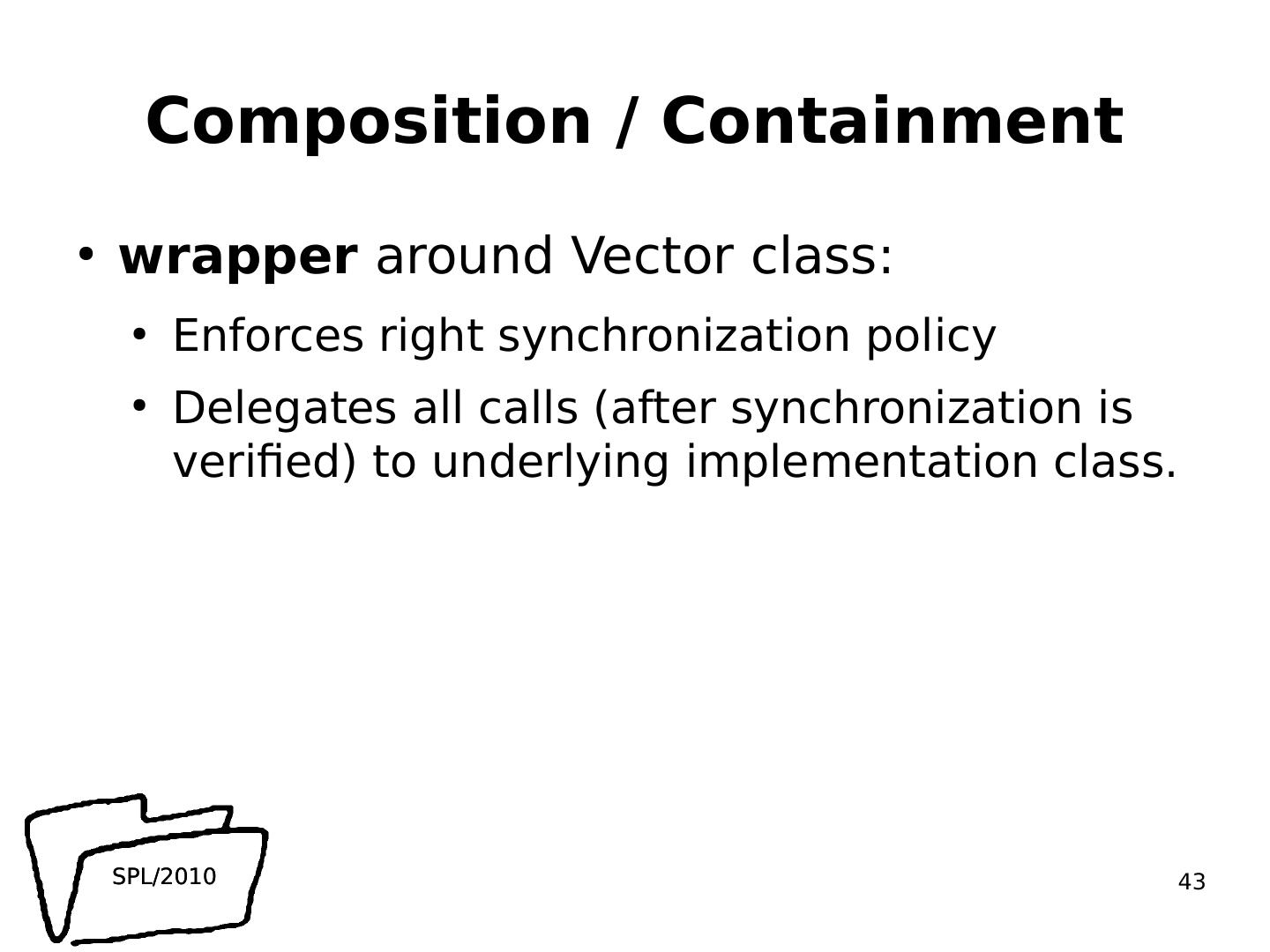 Composition / Containment

• wrapper around Vector class:

• Enforces right synchronization policy

• Delegates all calls (after synchronization is verified) to underlying implementation class.

SPL/2010

43